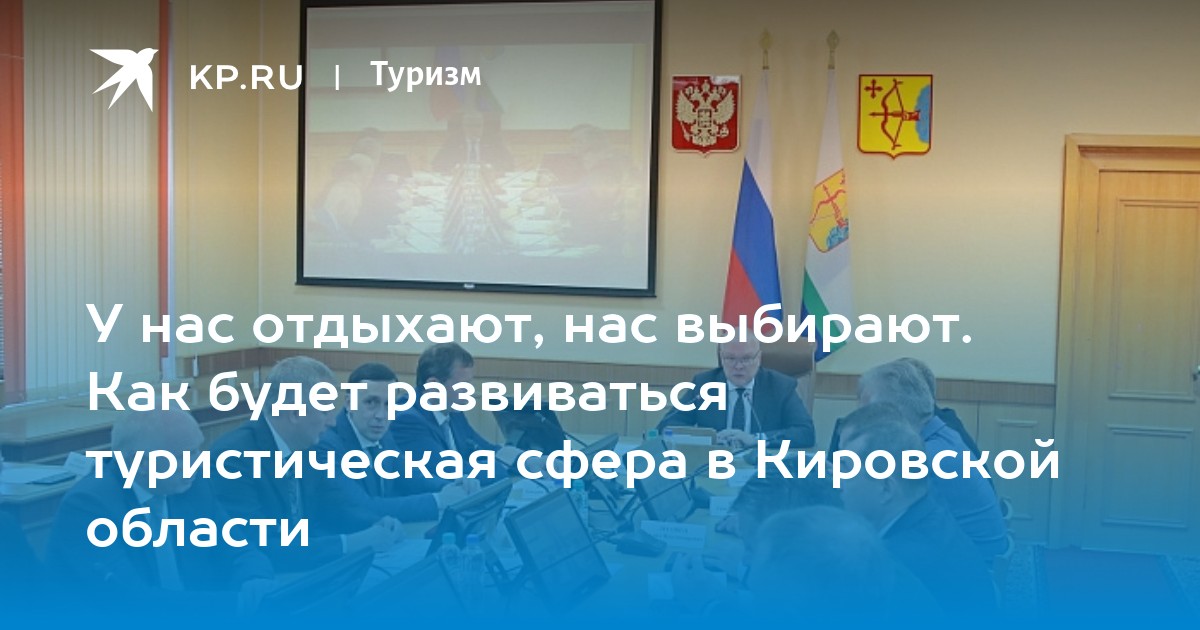 KP.RU | Туризм

У нас отдыхают, нас выбирают. Как будет развиваться туристическая сфера в Кировской области